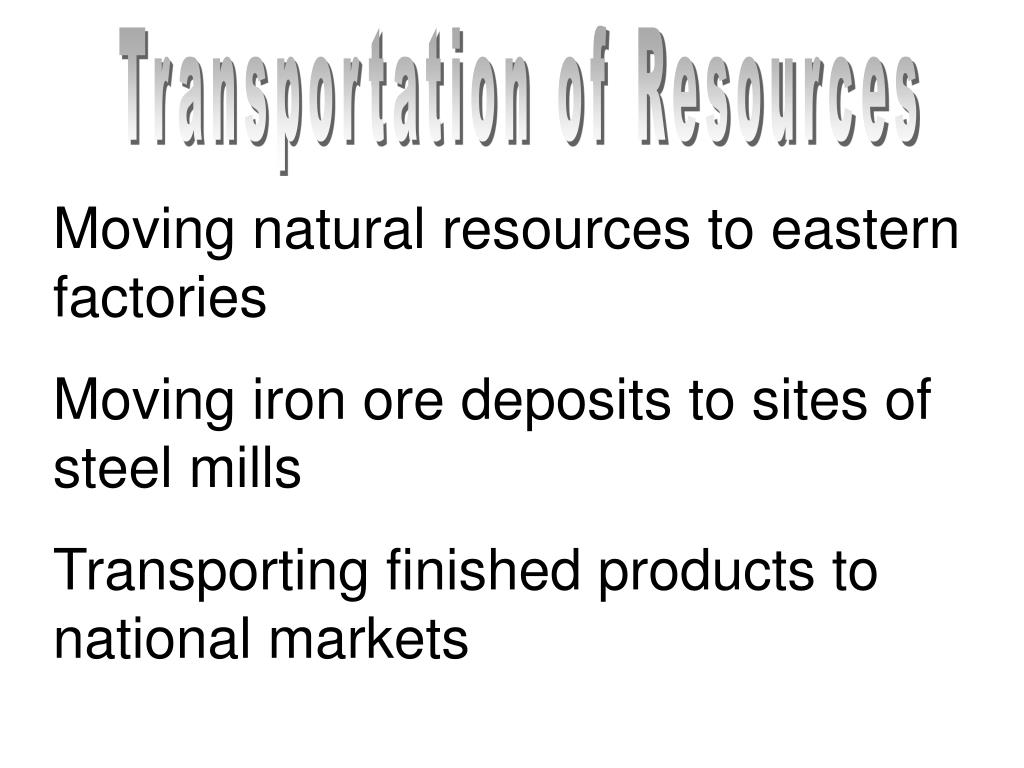 Transportation of Resources

Moving natural resources to eastern factories

Moving iron ore deposits to sites of steel mills

Transporting finished products to national markets